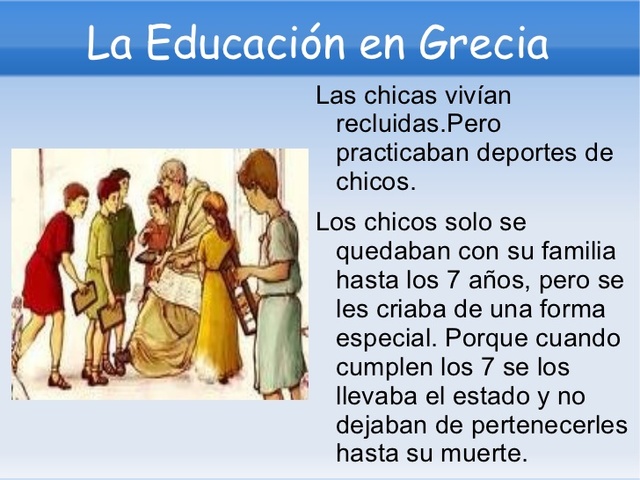 La Educación en Grecia

Las chicas vivían recluidas.Pero practicaban deportes de chicos.

Los chicos solo se quedaban con su familia hasta los 7 años, pero se les criaba de una forma especial. Porque cuando cumplen los 7 se los llevaba el estado y no dejaban de pertenecerles hasta su muerte.